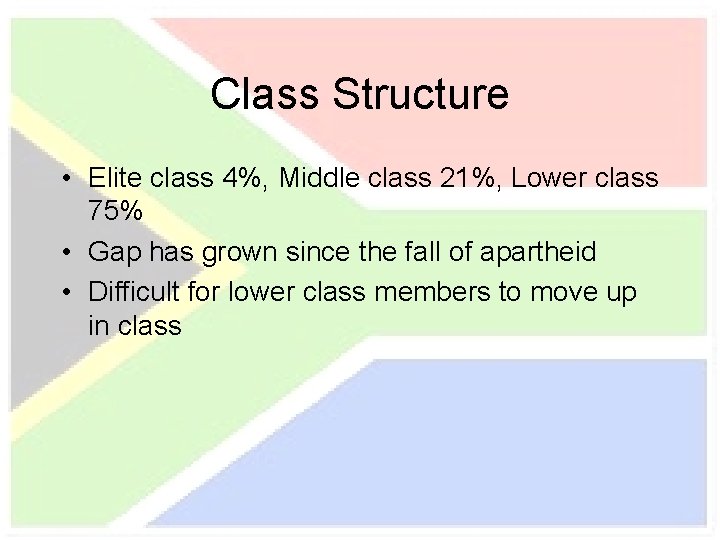 Class Structure

• Elite class 4%, Middle class 21%, Lower class 75%
• Gap has grown since the fall of apartheid
• Difficult for lower class members to move up in class